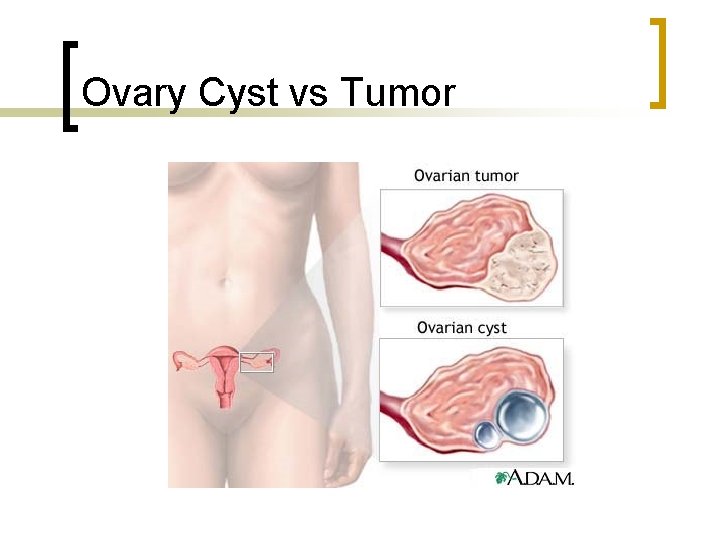 Ovary Cyst vs Tumor

Ovarian tumor

Ovarian cyst

A.D.A.M.